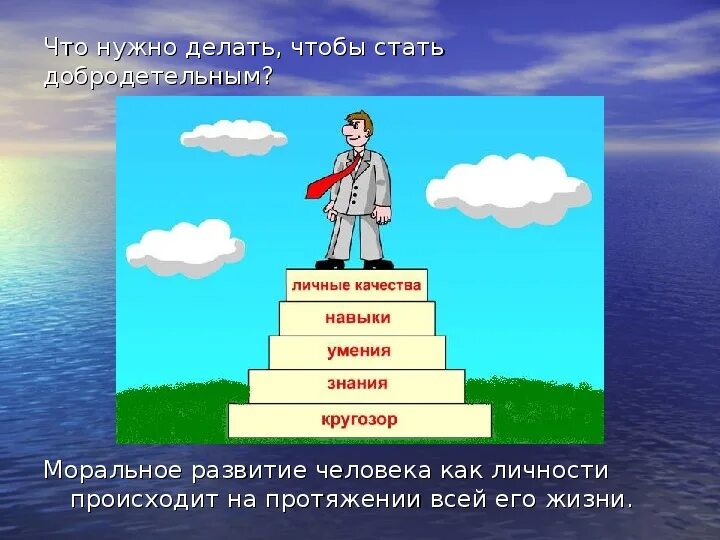 Что нужно делать, чтобы стать добродетельным?

личные качества
навыки
умения
знания
кругозор

Моральное развитие человека как личности происходит на протяжении всей его жизни.